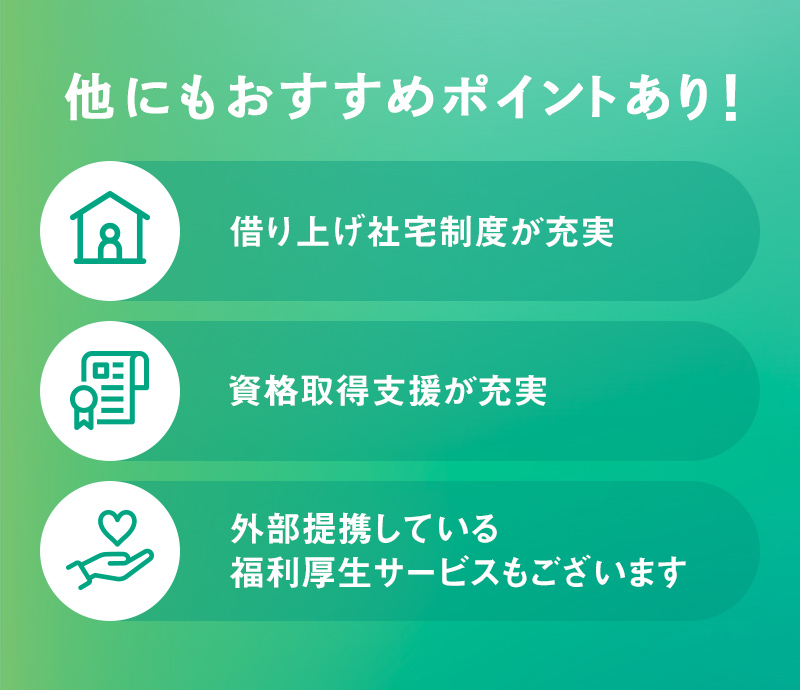 他にもおすすめポイントあり！

借り上げ社宅制度が充実

資格取得支援が充実

外部提携している
福利厚生サービスもございます